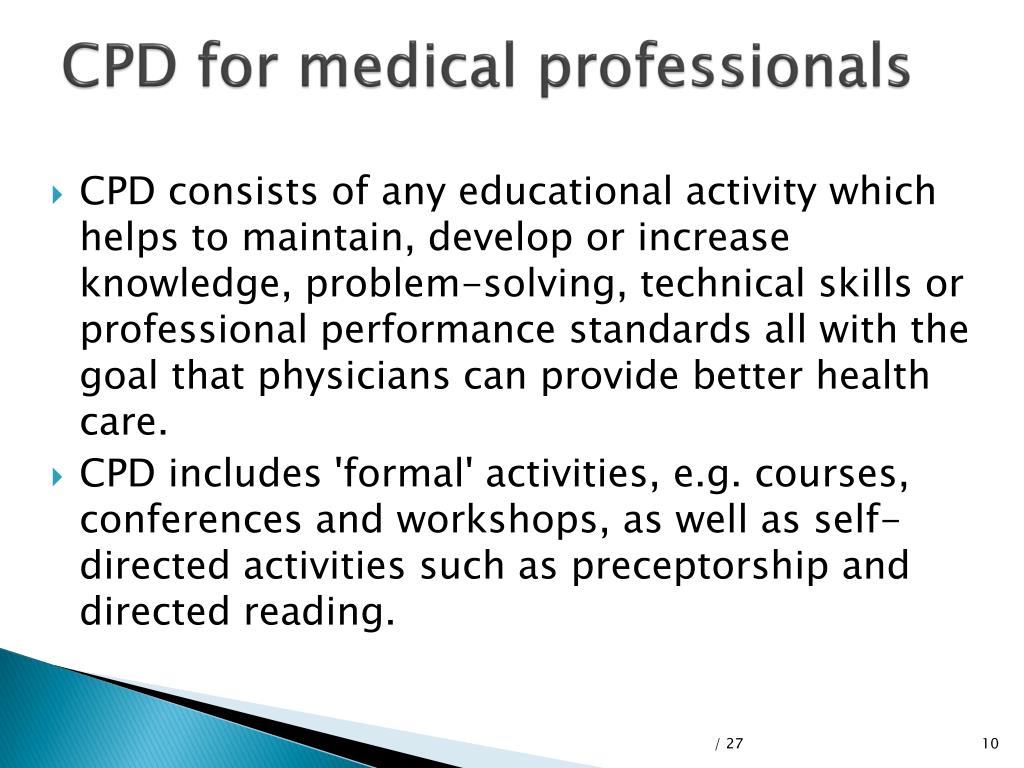 CPD for medical professionals

CPD consists of any educational activity which helps to maintain, develop or increase knowledge, problem-solving, technical skills or professional performance standards all with the goal that physicians can provide better health care.

CPD includes 'formal' activities, e.g. courses, conferences and workshops, as well as self-directed activities such as preceptorship and directed reading.

/ 27

10